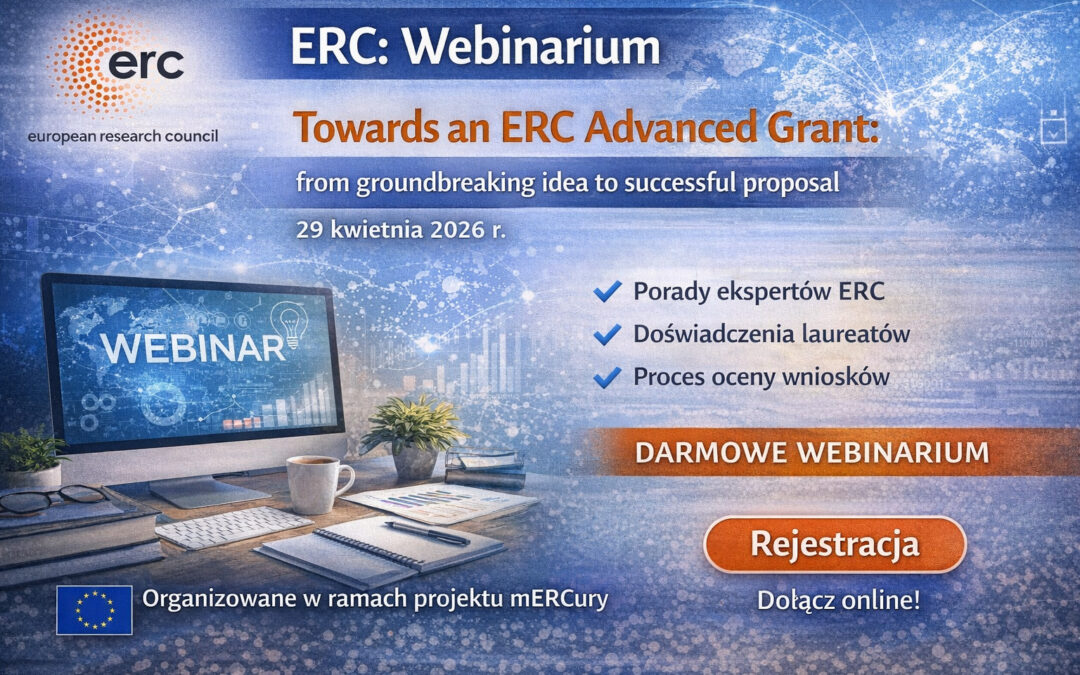 erc
european research council

ERC: Webinarium

Towards an ERC Advanced Grant:

from groundbreaking idea to successful proposal

29 kwietnia 2026 r.

WEBINAR

Porady ekspertów ERC
Doświadczenia laureatów
Proces oceny wniosków

DARMOWE WEBINARIUM

Rejestracja

Dołącz online!

Organizowane w ramach projektu mERCury